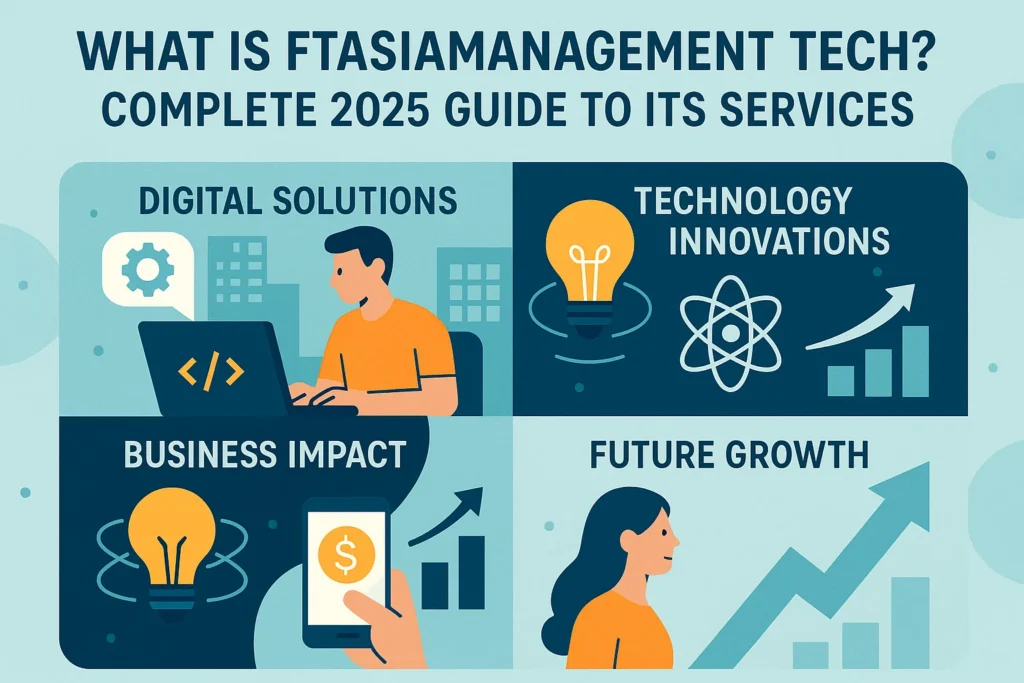 WHAT IS FTASIAMANAGEMENT TECH?
COMPLETE 2025 GUIDE TO ITS SERVICES

DIGITAL SOLUTIONS

</>

TECHNOLOGY INNOVATIONS

BUSINESS IMPACT

$

FUTURE GROWTH